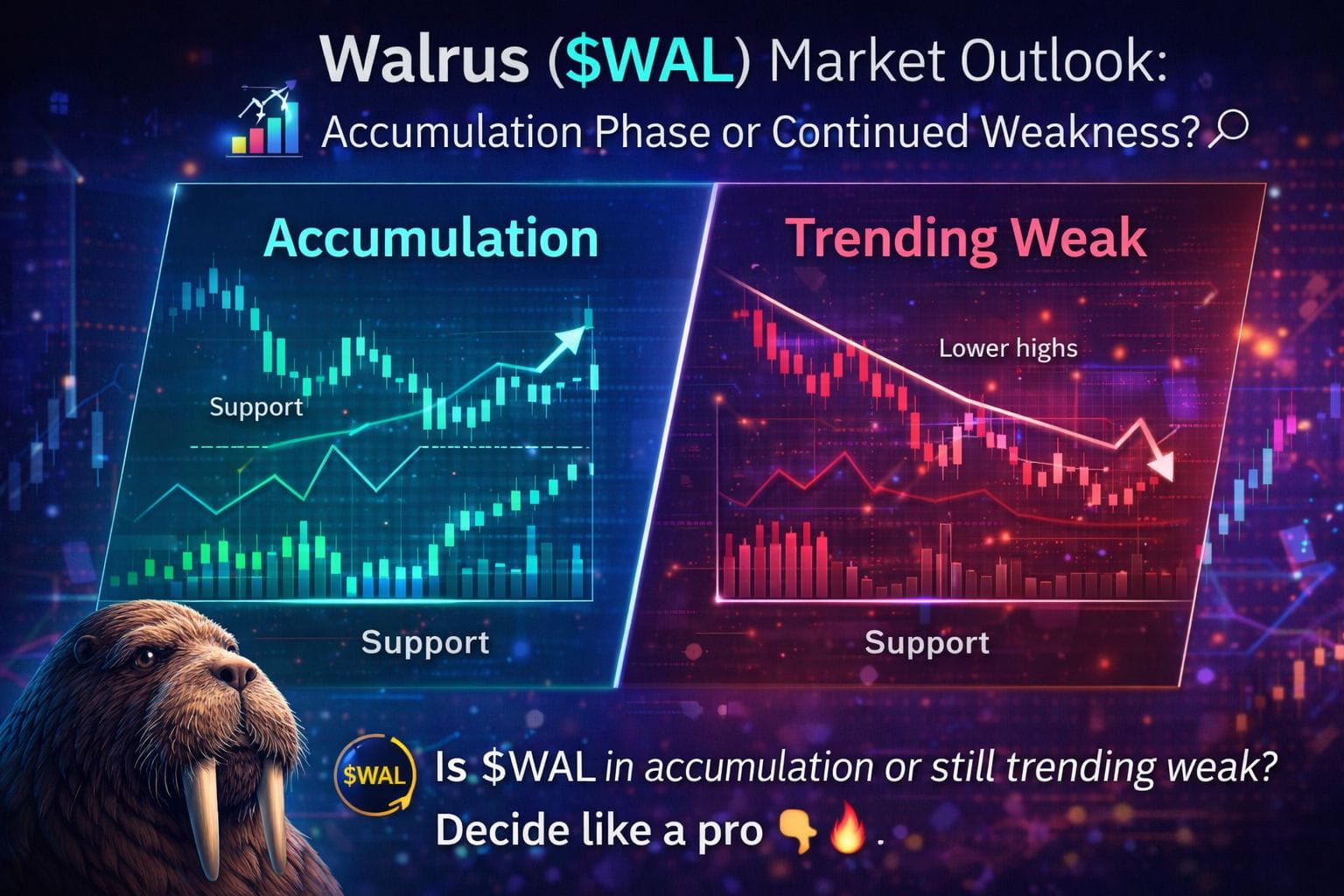 Walrus ($WAL) Market Outlook:
Accumulation Phase or Continued Weakness?

Accumulation

Support

Support

Trending Weak

Lower highs

Support

$WAL

Is $WAL in accumulation or still trending weak?
Decide like a pro 👇🔥.